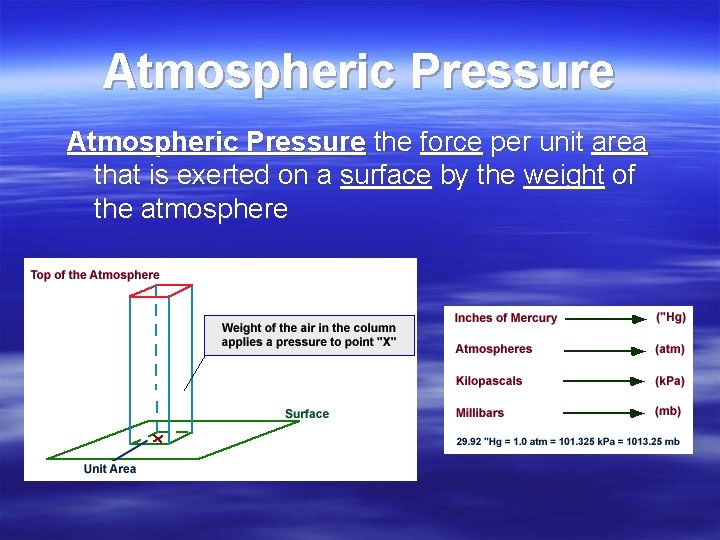 Atmospheric Pressure

Atmospheric Pressure the force per unit area that is exerted on a surface by the weight of the atmosphere

Top of the Atmosphere

Weight of the air in the column applies a pressure to point "X"

Surface

X

Unit Area

Inches of Mercury ("Hg)

Atmospheres (atm)

Kilopascals (kPa)

Millibars (mb)

29.92 "Hg = 1.0 atm = 101.325 kPa = 1013.25 mb